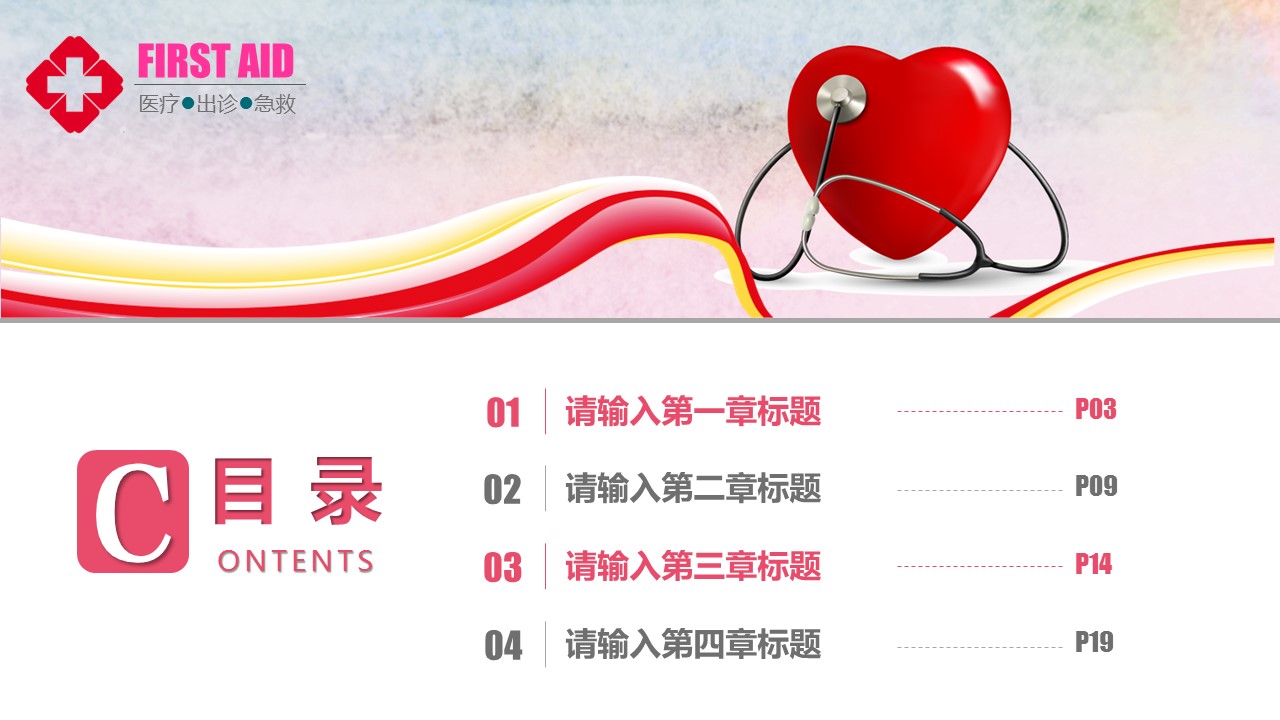 FIRST AID
医疗●出诊●急救

C 目录
ONTENTS

01 请输入第一章标题 P03
02 请输入第二章标题 P09
03 请输入第三章标题 P14
04 请输入第四章标题 P19